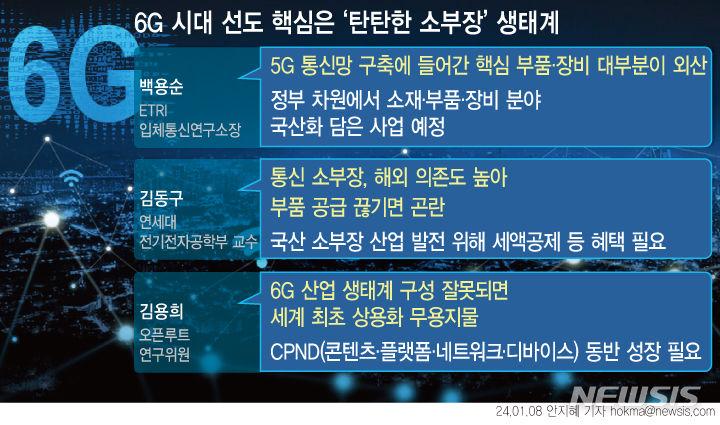 6G

6G 시대 선도 핵심은 '탄탄한 소부장' 생태계

백용순
ETRI
입체통신연구소장

5G 통신망 구축에 들어간 핵심 부품·장비 대부분이 외산

정부 차원에서 소재·부품·장비 분야 국산화 담은 사업 예정

김동구
연세대
전기전자공학부 교수

통신 소부장, 해외 의존도 높아
부품 공급 끊기면 곤란

국산 소부장 산업 발전 위해 세액공제 등 혜택 필요

김용희
오픈루트
연구위원

6G 산업 생태계 구성 잘못되면
세계 최초 상용화 무용지물

CPND(콘텐츠·플랫폼·네트워크·디바이스) 동반 성장 필요

NEWSIS

24.01.08 안지혜 기자 hokma@newsis.com